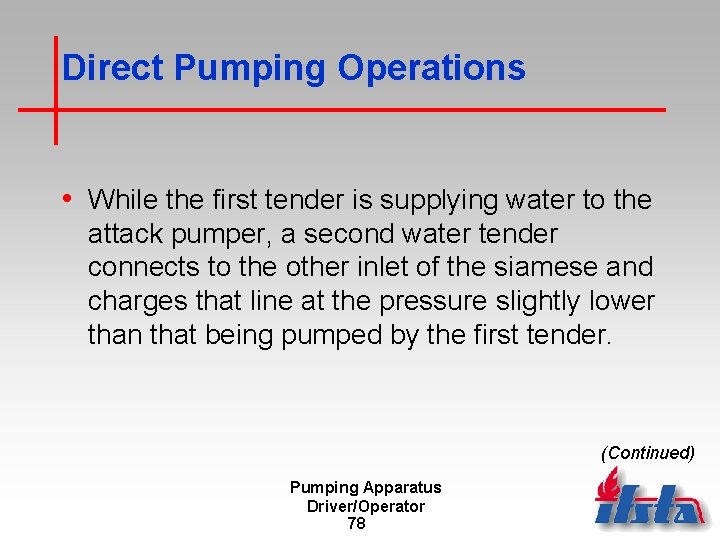 Direct Pumping Operations

• While the first tender is supplying water to the attack pumper, a second water tender connects to the other inlet of the siamese and charges that line at the pressure slightly lower than that being pumped by the first tender.

(Continued)

Pumping Apparatus
Driver/Operator
78

ifsta